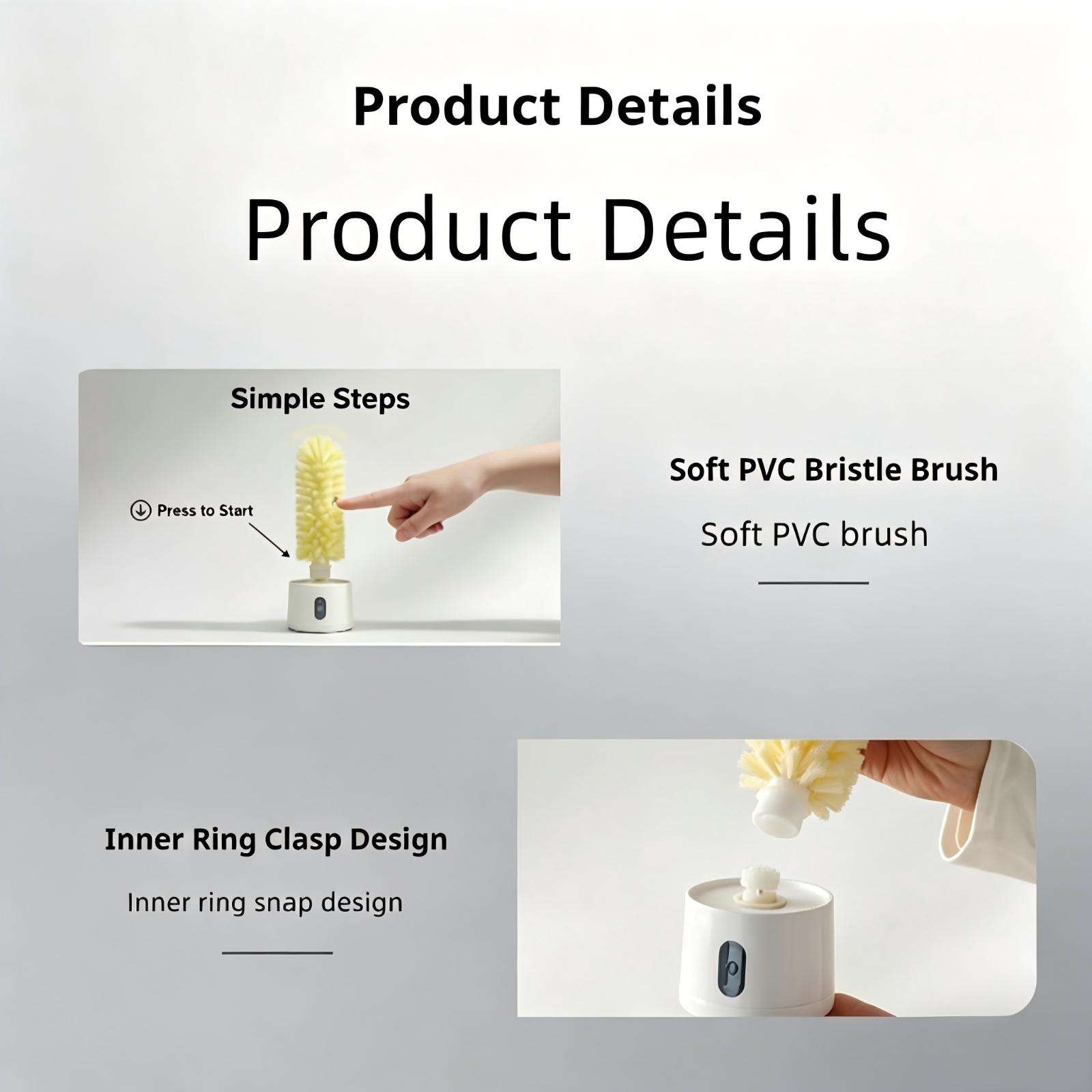 Product Details

Product Details

Simple Steps

Press to Start

Soft PVC Bristle Brush

Soft PVC brush

Inner Ring Clasp Design

Inner ring snap design